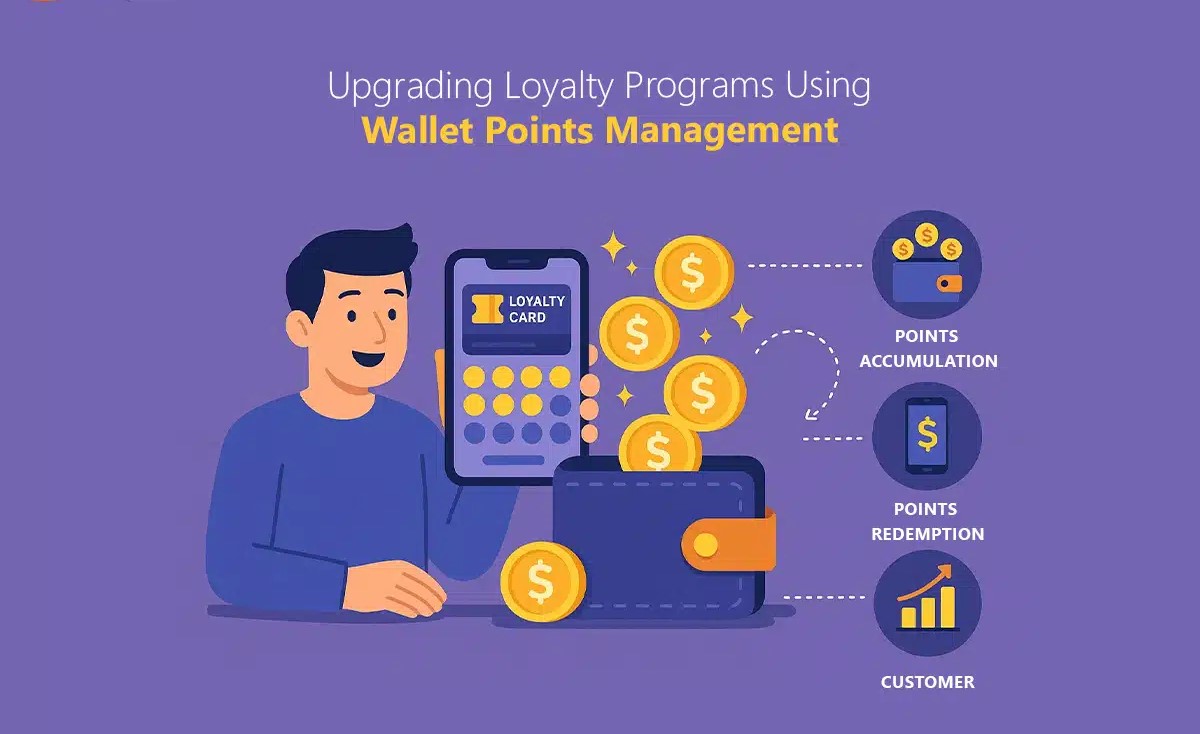 Upgrading Loyalty Programs Using
Wallet Points Management

LOYALTY
CARD

POINTS
ACCUMULATION

POINTS
REDEMPTION

CUSTOMER